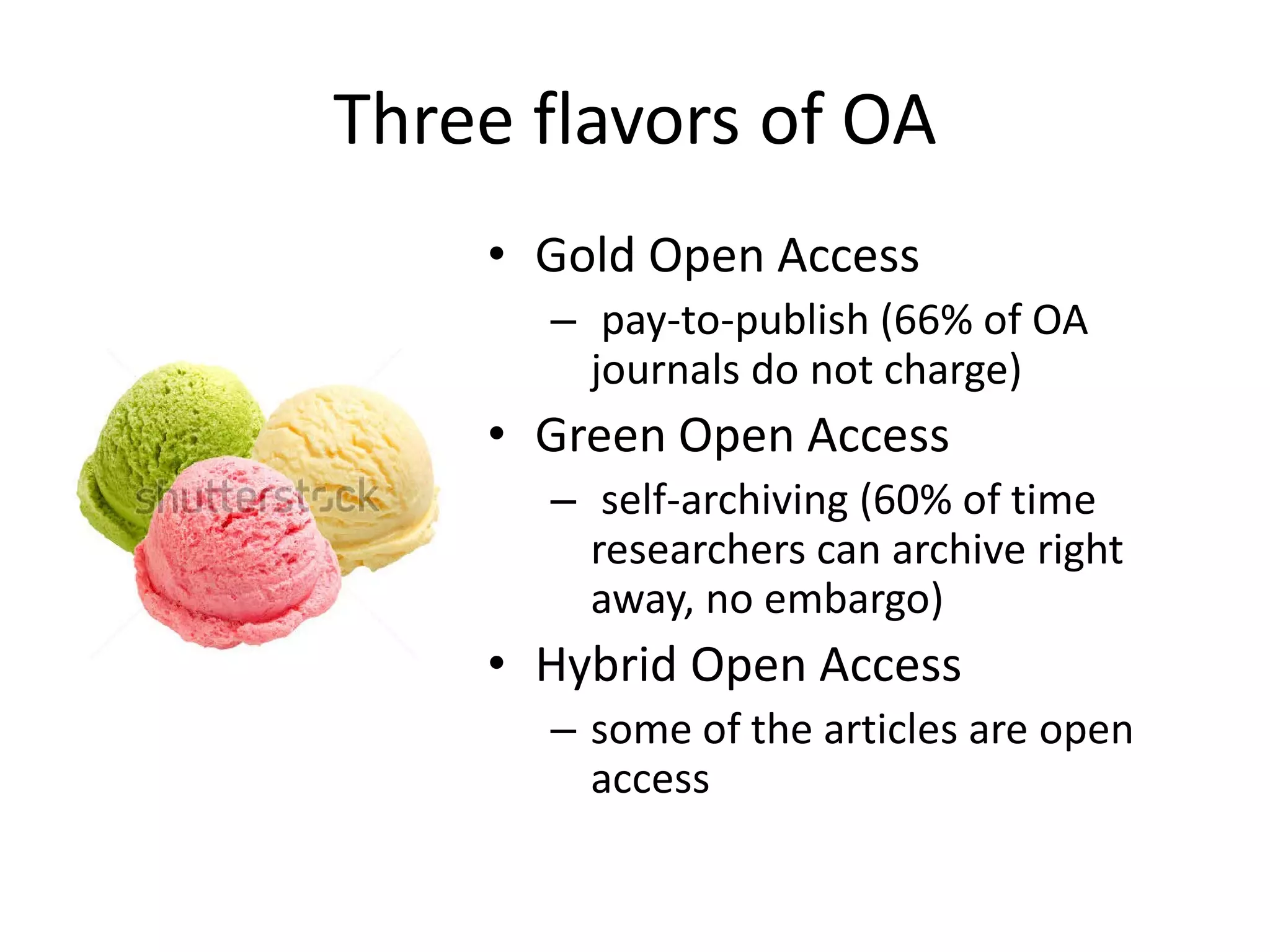 Three flavors of OA

shutterstock

• Gold Open Access
  – pay-to-publish (66% of OA journals do not charge)
• Green Open Access
  – self-archiving (60% of time researchers can archive right away, no embargo)
• Hybrid Open Access
  – some of the articles are open access